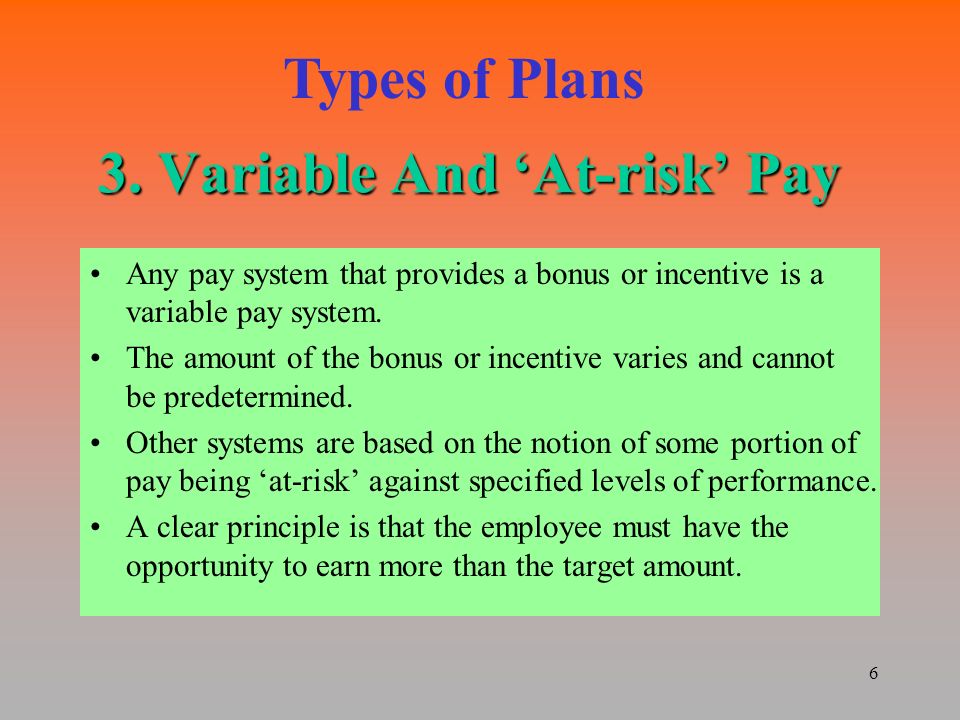 Types of Plans

3. Variable And ‘At-risk’ Pay

• Any pay system that provides a bonus or incentive is a variable pay system.
• The amount of the bonus or incentive varies and cannot be predetermined.
• Other systems are based on the notion of some portion of pay being ‘at-risk’ against specified levels of performance.
• A clear principle is that the employee must have the opportunity to earn more than the target amount.

6